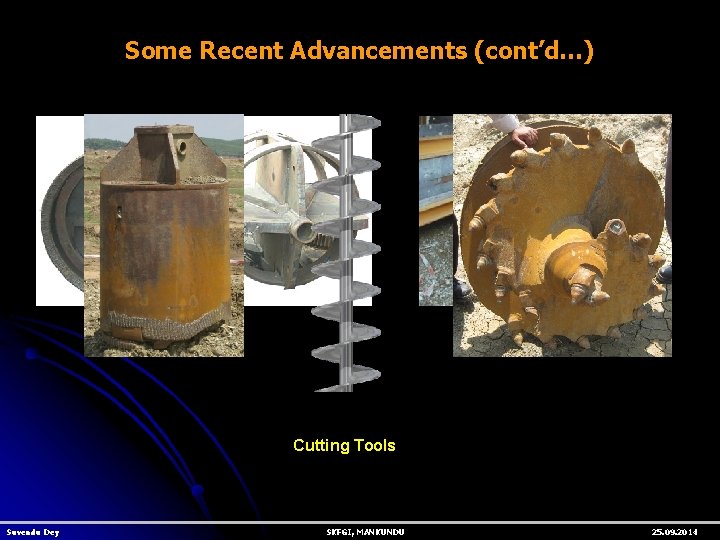 Some Recent Advancements (cont'd…)

Cutting Tools

Suvendu Dey

SKFGI, MANKUNDU

25.09.2014